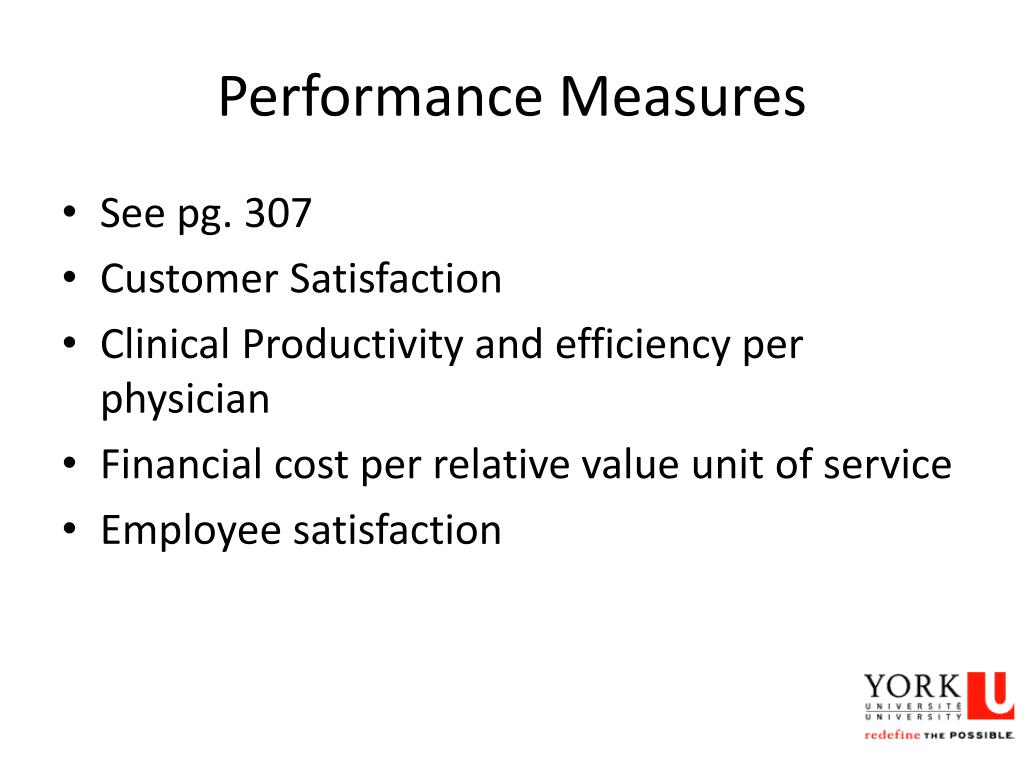 Performance Measures

• See pg. 307
• Customer Satisfaction
• Clinical Productivity and efficiency per physician
• Financial cost per relative value unit of service
• Employee satisfaction

YORK U
UNIVERSITÉ
UNIVERSITY
redefine THE POSSIBLE.